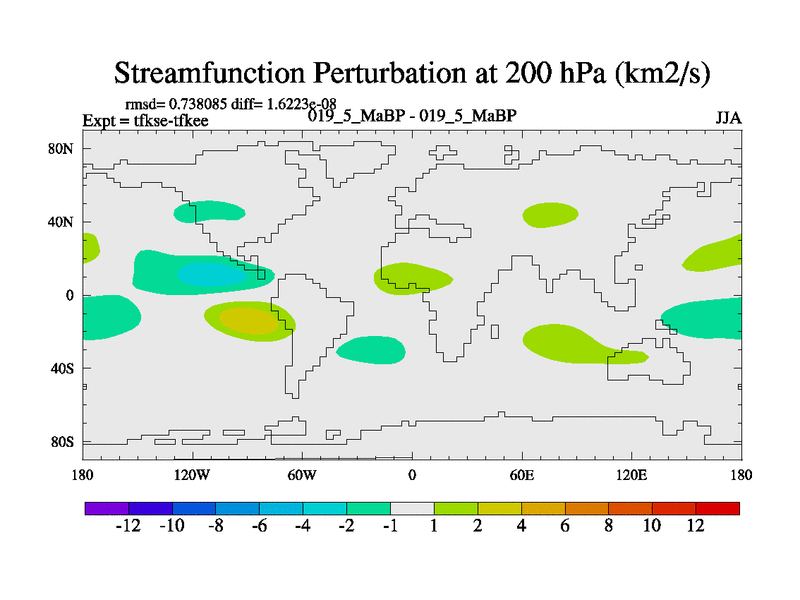 Streamfunction Perturbation at 200 hPa (km2/s)

rmsd= 0.738085 diff= 1.6223e-08
Expt = tfkse-tfkee
019_5_MaBP - 019_5_MaBP
JJA

80N
40N
0
40S
80S

180
120W
60W
0
60E
120E
180

-12 -10 -8 -6 -4 -2 -1 1 2 4 6 8 10 12